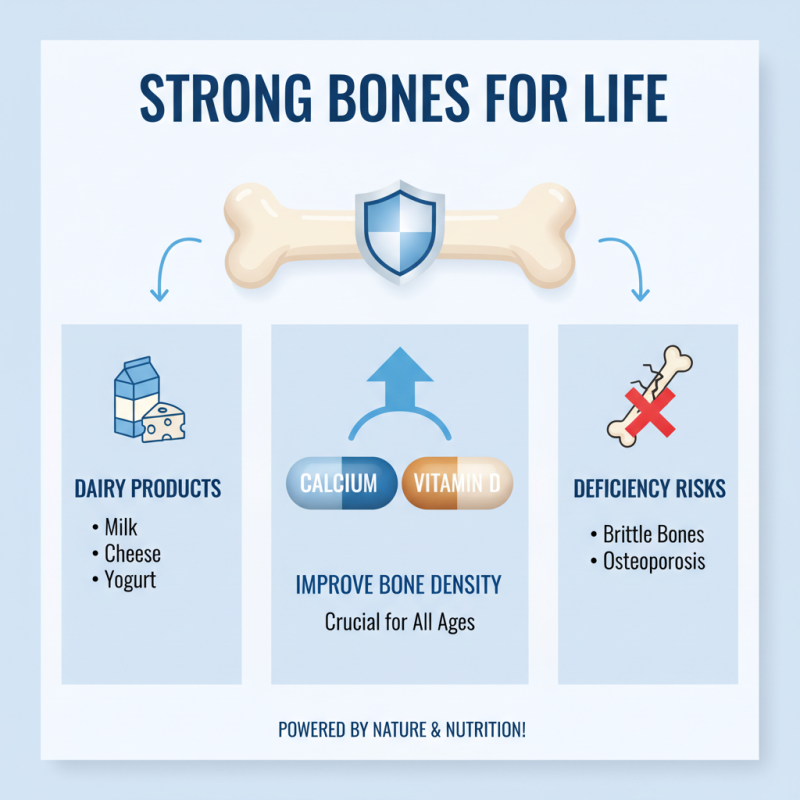 STRONG BONES FOR LIFE

DAIRY PRODUCTS
• Milk
• Cheese
• Yogurt

CALCIUM
VITAMIN D

IMPROVE BONE DENSITY
Crucial for All Ages

DEFICIENCY RISKS
• Brittle Bones
• Osteoporosis

POWERED BY NATURE & NUTRITION!